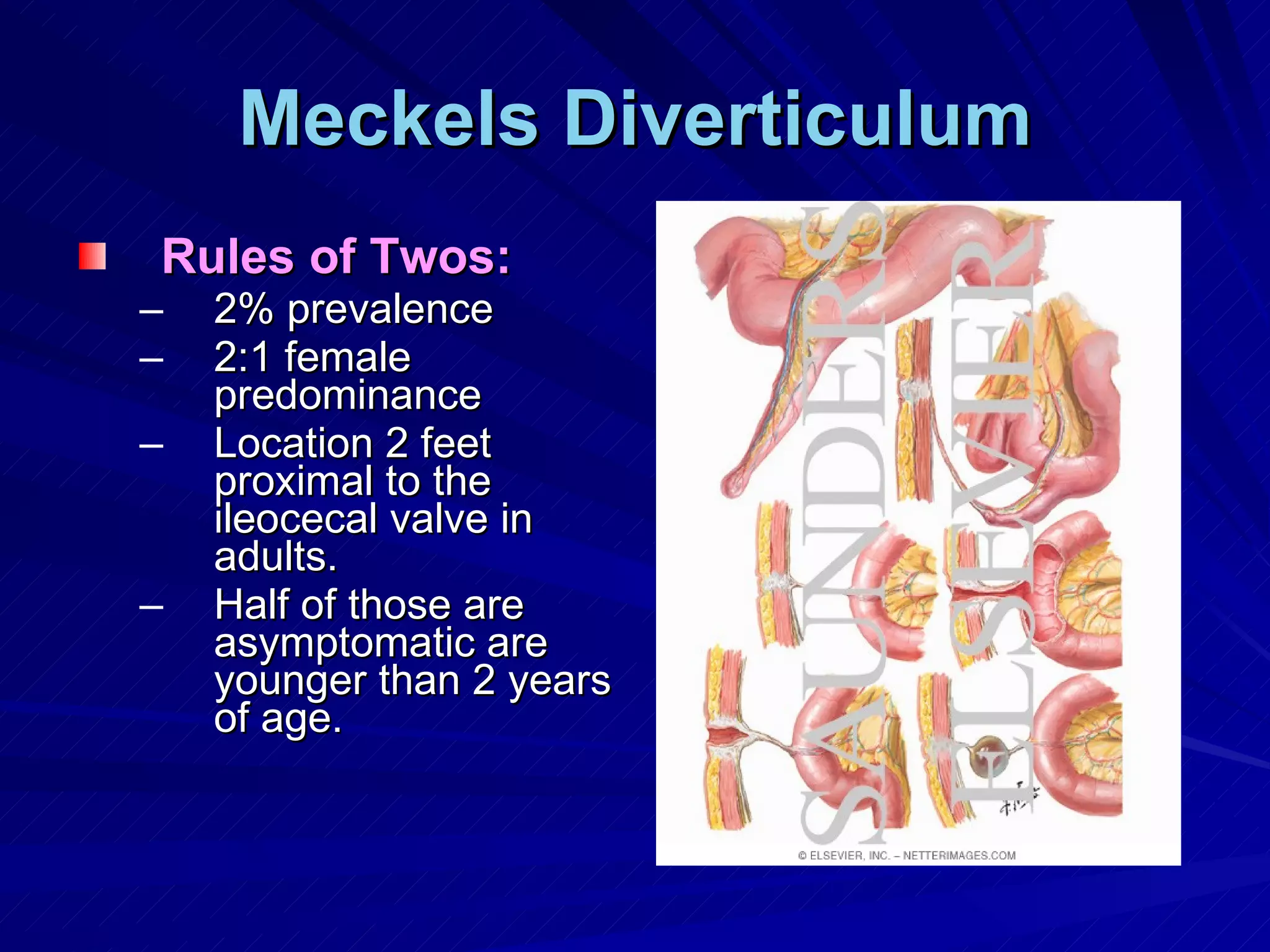 Meckels Diverticulum

Rules of Twos:

– 2% prevalence
– 2:1 female predominance
– Location 2 feet proximal to the ileocecal valve in adults.
– Half of those are asymptomatic are younger than 2 years of age.

SAUNDERS
ELSEVIER

© ELSEVIER, INC. – NETTERIMAGES.COM